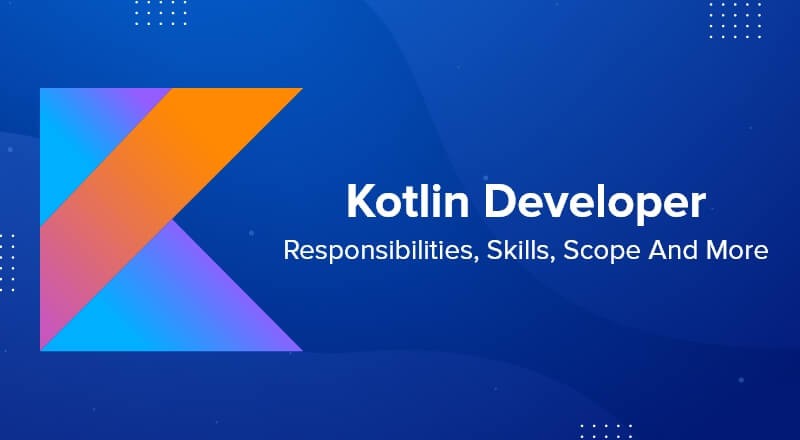 Kotlin Developer

Responsibilities, Skills, Scope And More